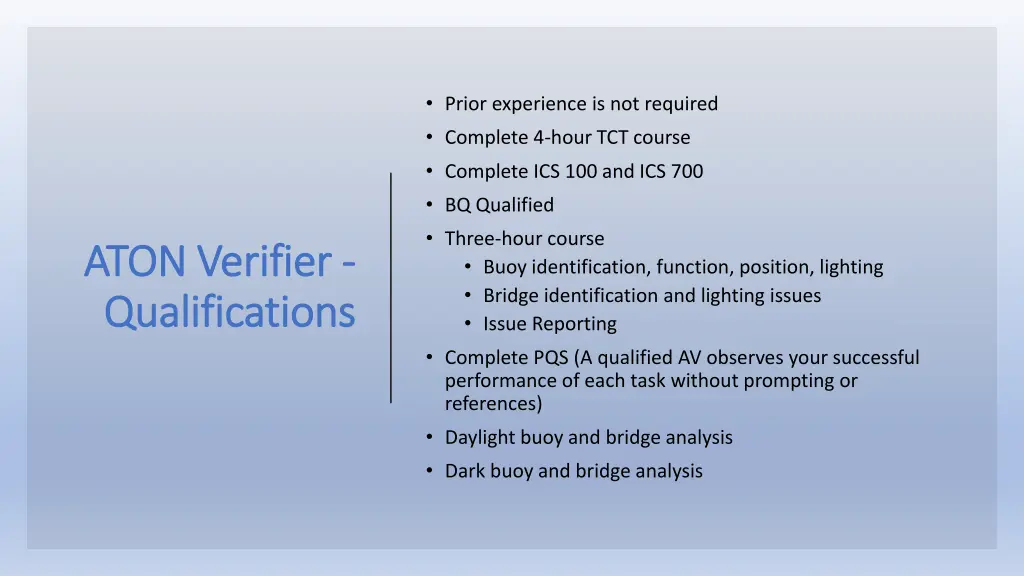 ATON Verifier - Qualifications

• Prior experience is not required
• Complete 4-hour TCT course
• Complete ICS 100 and ICS 700
• BQ Qualified
• Three-hour course
  • Buoy identification, function, position, lighting
  • Bridge identification and lighting issues
  • Issue Reporting
• Complete PQS (A qualified AV observes your successful performance of each task without prompting or references)
• Daylight buoy and bridge analysis
• Dark buoy and bridge analysis